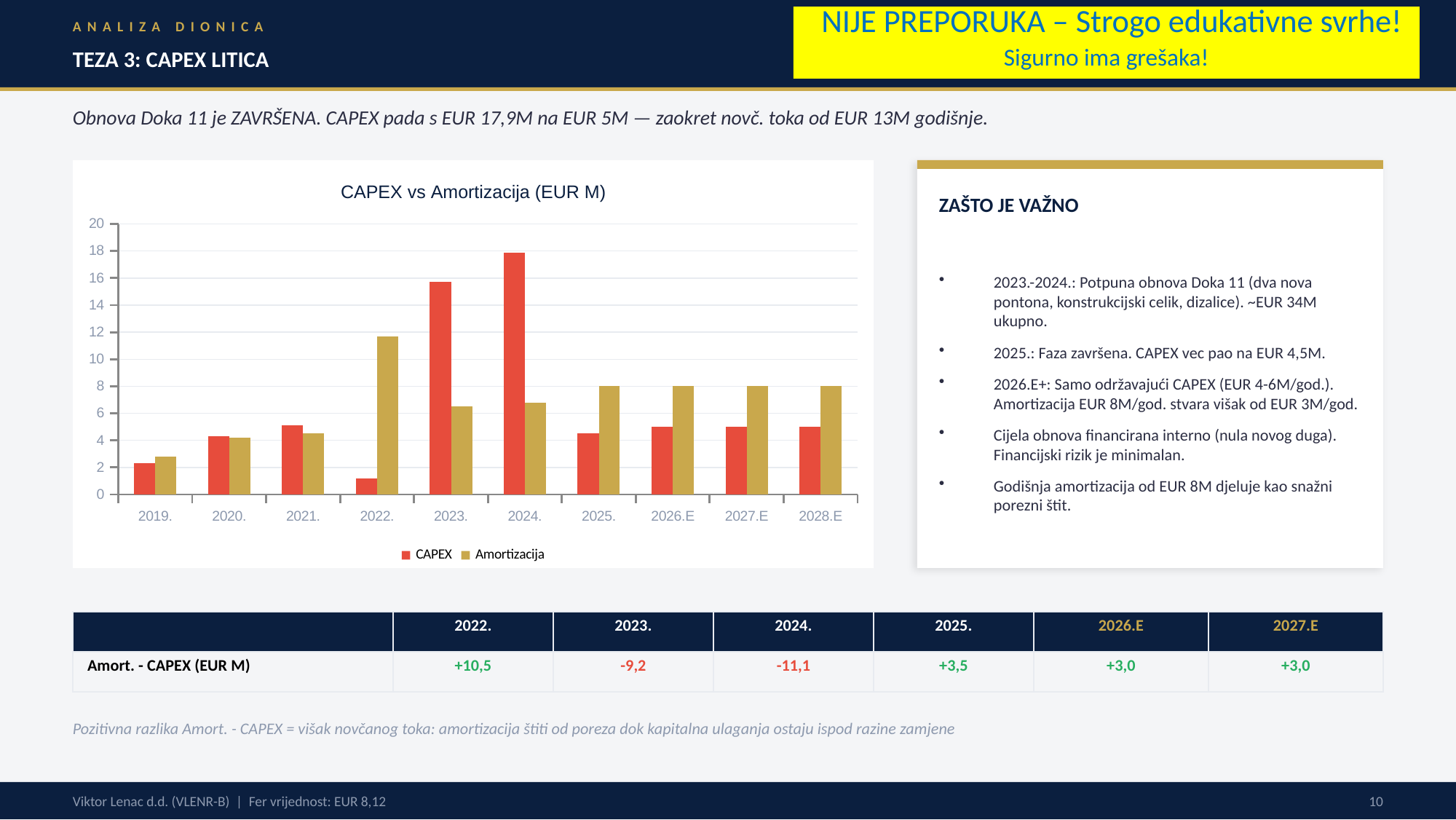 ANALIZA DIONICA

TEZA 3: CAPEX LITICA

NIJE PREPORUKA – Strogo edukativne svrhe!
Sigurno ima grešaka!

Obnova Doka 11 je ZAVRŠENA. CAPEX pada s EUR 17,9M na EUR 5M — zaokret novč. toka od EUR 13M godišnje.

CAPEX vs Amortizacija (EUR M)

20
18
16
14
12
10
8
6
4
2
0

2019. 2020. 2021. 2022. 2023. 2024. 2025. 2026.E 2027.E 2028.E

CAPEX Amortizacija

ZAŠTO JE VAŽNO

• 2023.-2024.: Potpuna obnova Doka 11 (dva nova pontona, konstrukcijski celik, dizalice). ~EUR 34M ukupno.

• 2025.: Faza završena. CAPEX vec pao na EUR 4,5M.

• 2026.E+: Samo održavajući CAPEX (EUR 4-6M/god.). Amortizacija EUR 8M/god. stvara višak od EUR 3M/god.

• Cijela obnova financirana interno (nula novog duga). Financijski rizik je minimalan.

• Godišnja amortizacija od EUR 8M djeluje kao snažni porezni štit.

| | 2022. | 2023. | 2024. | 2025. | 2026.E | 2027.E |
|---|---|---|---|---|---|---|
| Amort. - CAPEX (EUR M) | +10,5 | -9,2 | -11,1 | +3,5 | +3,0 | +3,0 |

Pozitivna razlika Amort. - CAPEX = višak novčanog toka: amortizacija štiti od poreza dok kapitalna ulaganja ostaju ispod razine zamjene

Viktor Lenac d.d. (VLENR-B) | Fer vrijednost: EUR 8,12

10